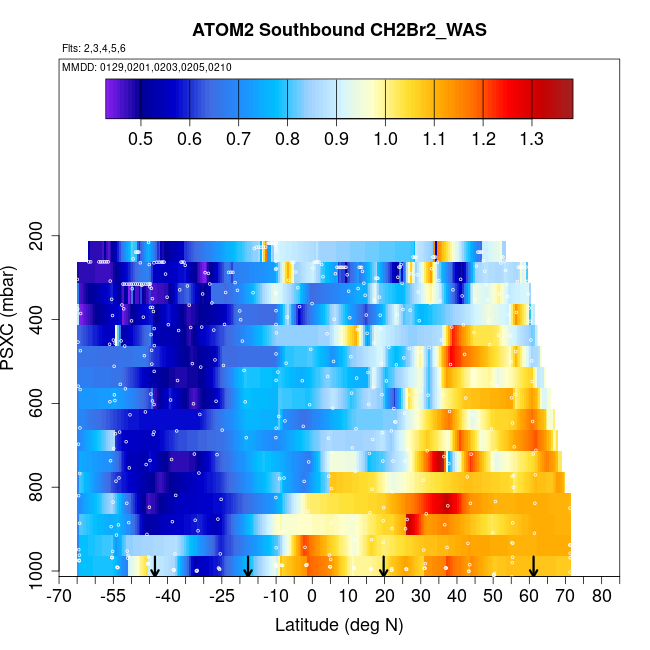 ATOM2 Southbound CH2Br2_WAS

Flts: 2,3,4,5,6

MMDD: 0129,0201,0203,0205,0210

0.5 0.6 0.7 0.8 0.9 1.0 1.1 1.2 1.3

PSXC (mbar)

200
400
600
800
1000

-70 -55 -40 -25 -10 0 10 20 30 40 50 60 70 80

Latitude (deg N)